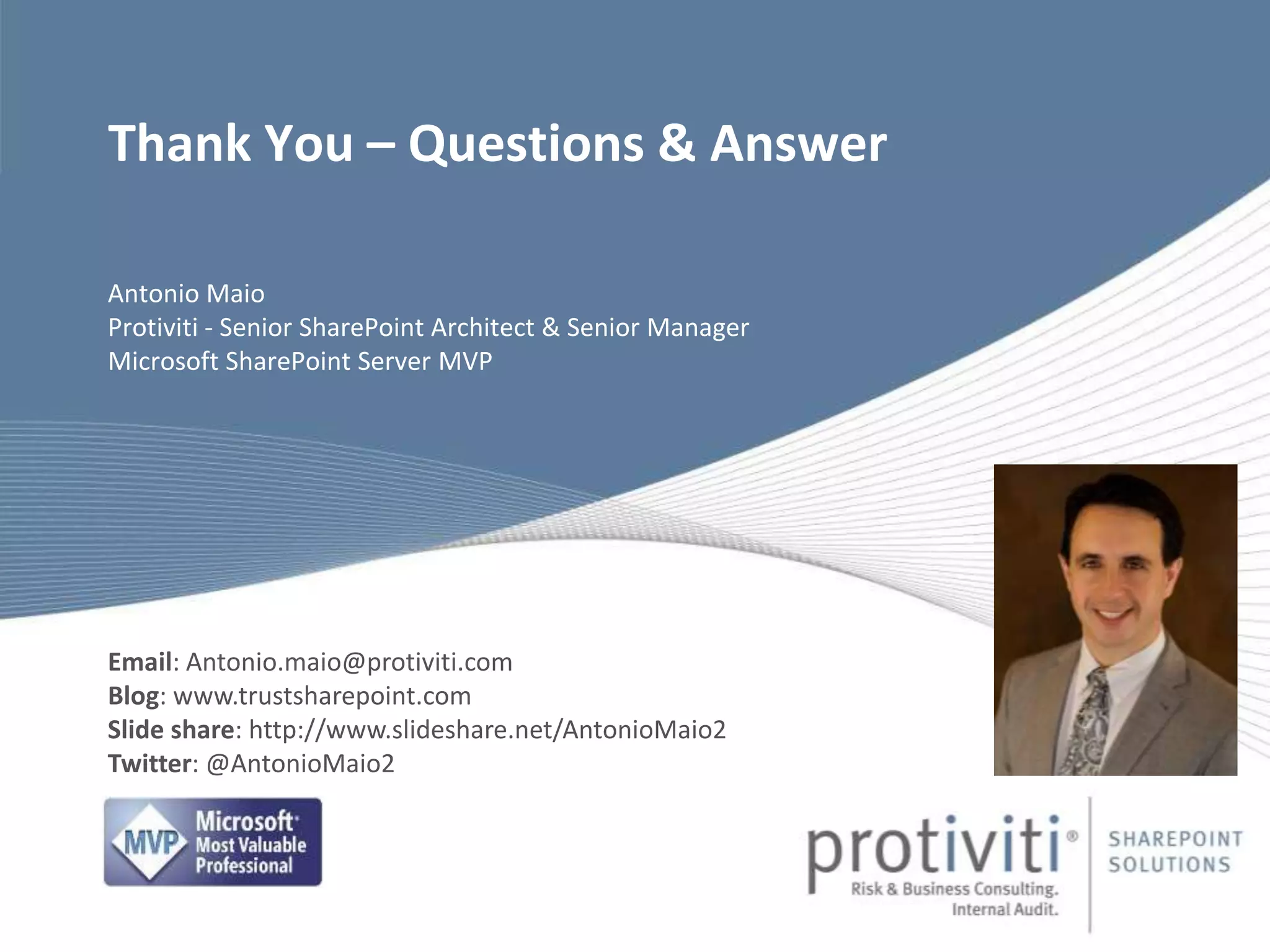 Thank You – Questions & Answer

Antonio Maio
Protiviti - Senior SharePoint Architect & Senior Manager
Microsoft SharePoint Server MVP

Email: Antonio.maio@protiviti.com
Blog: www.trustsharepoint.com
Slide share: http://www.slideshare.net/AntonioMaio2
Twitter: @AntonioMaio2

MVP Microsoft Most Valuable Professional

protiviti® Risk & Business Consulting. Internal Audit.

SHAREPOINT SOLUTIONS